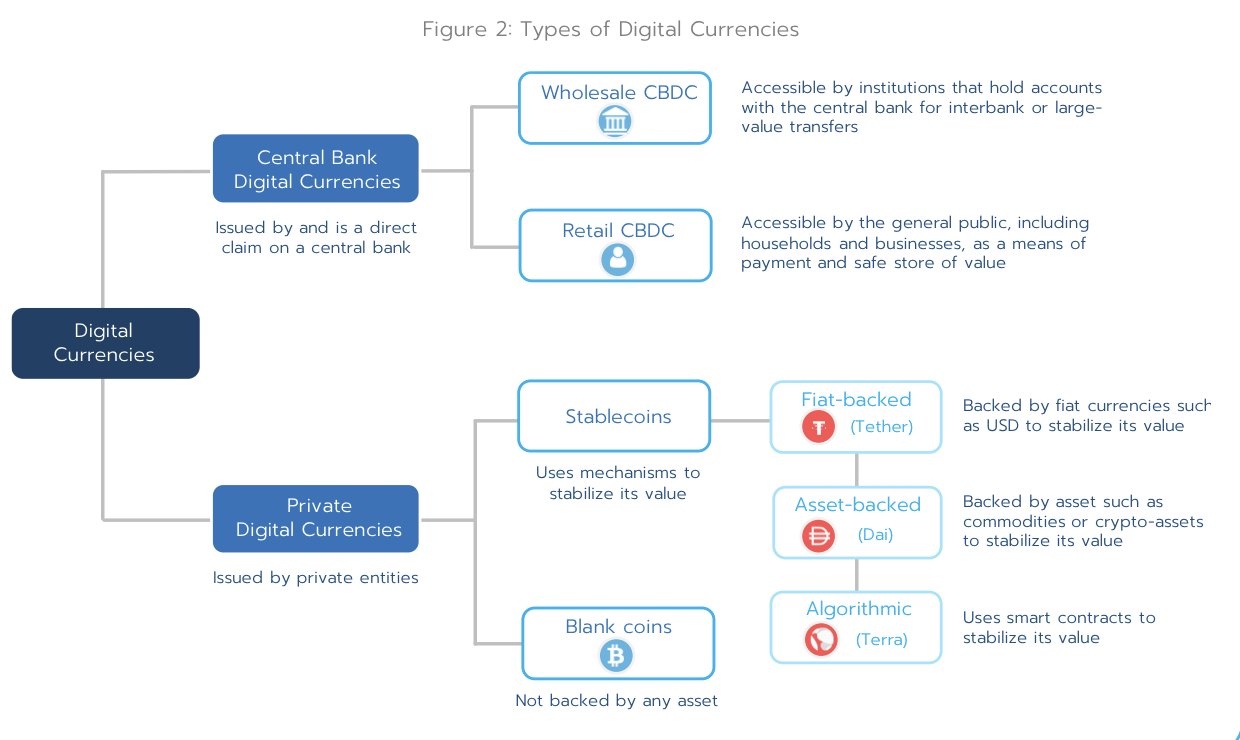 Figure 2: Types of Digital Currencies

Digital Currencies

Central Bank Digital Currencies

Issued by and is a direct claim on a central bank

Wholesale CBDC

Accessible by institutions that hold accounts with the central bank for interbank or large-value transfers

Retail CBDC

Accessible by the general public, including households and businesses, as a means of payment and safe store of value

Private Digital Currencies

Issued by private entities

Stablecoins

Uses mechanisms to stabilize its value

Fiat-backed (Tether)

Backed by fiat currencies such as USD to stabilize its value

Asset-backed (Dai)

Backed by asset such as commodities or crypto-assets to stabilize its value

Algorithmic (Terra)

Uses smart contracts to stabilize its value

Blank coins

Not backed by any asset